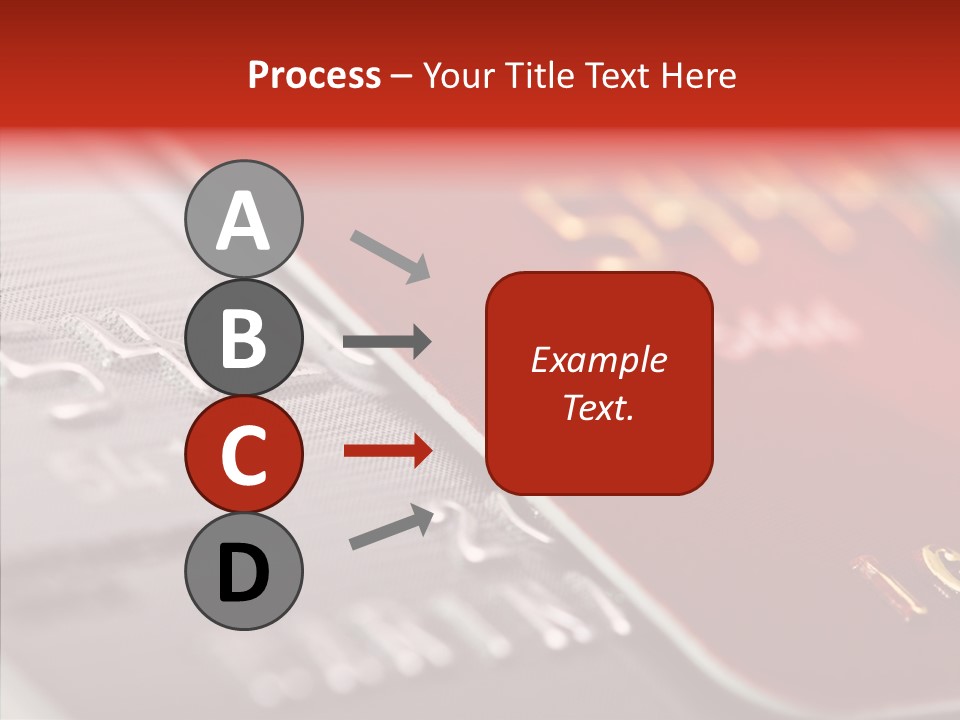 Process – Your Title Text Here

A

B

C

D

Example Text.